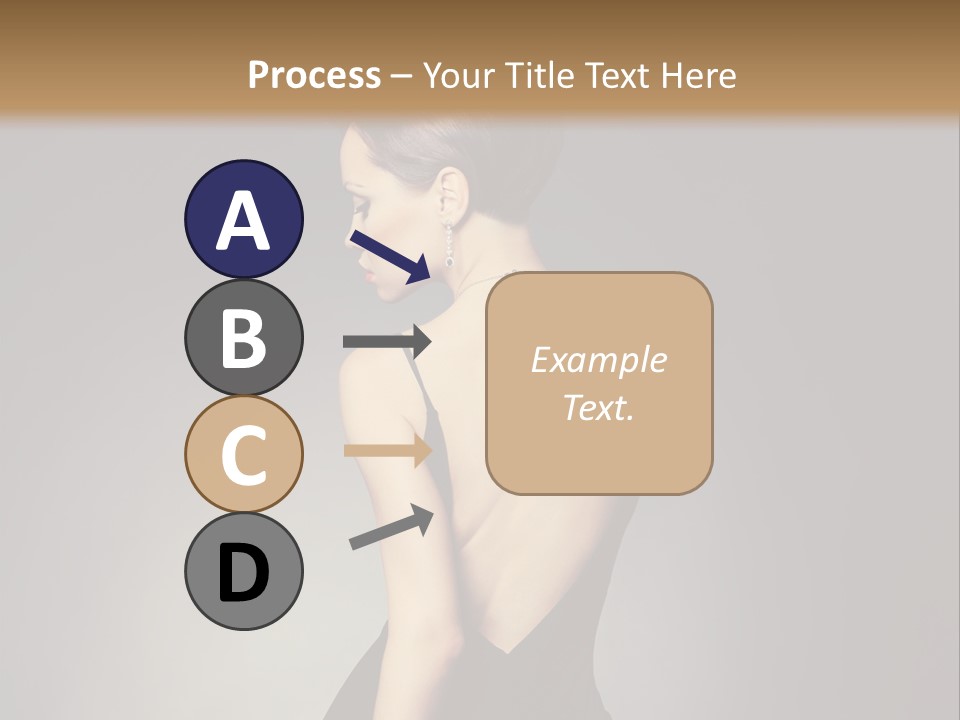 Process – Your Title Text Here

A

B

C

D

Example Text.